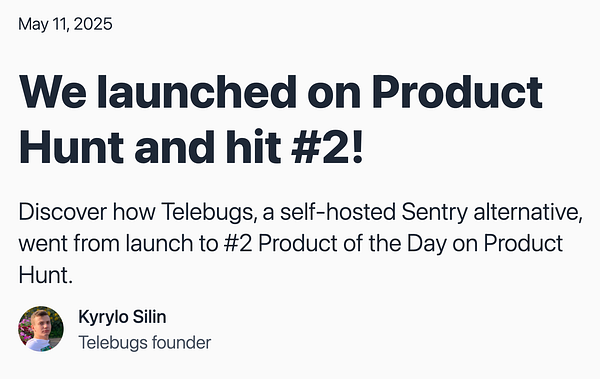 May 11, 2025

We launched on Product Hunt and hit #2!

Discover how Telebugs, a self-hosted Sentry alternative, went from launch to #2 Product of the Day on Product Hunt.

Kyrylo Silin
Telebugs founder